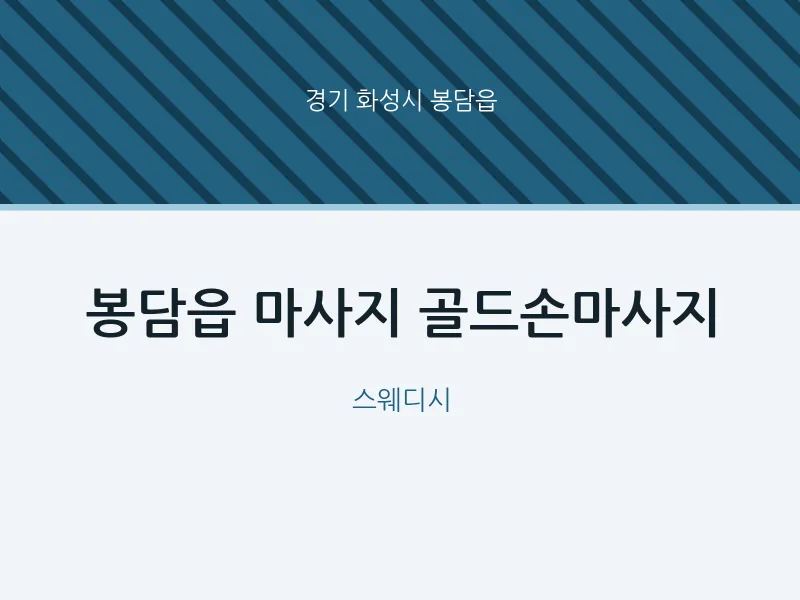 경기 화성시 봉담읍

봉담읍 마사지 골드손마사지

스웨디시